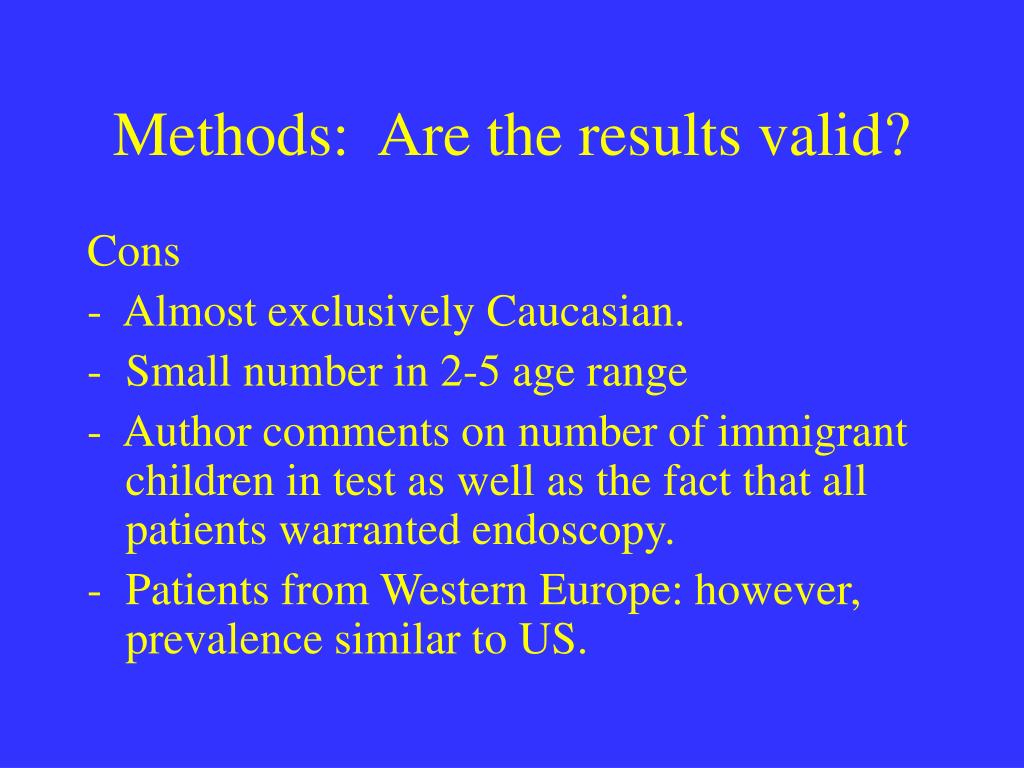 Methods: Are the results valid?

Cons

- Almost exclusively Caucasian.
- Small number in 2-5 age range
- Author comments on number of immigrant children in test as well as the fact that all patients warranted endoscopy.
- Patients from Western Europe: however, prevalence similar to US.